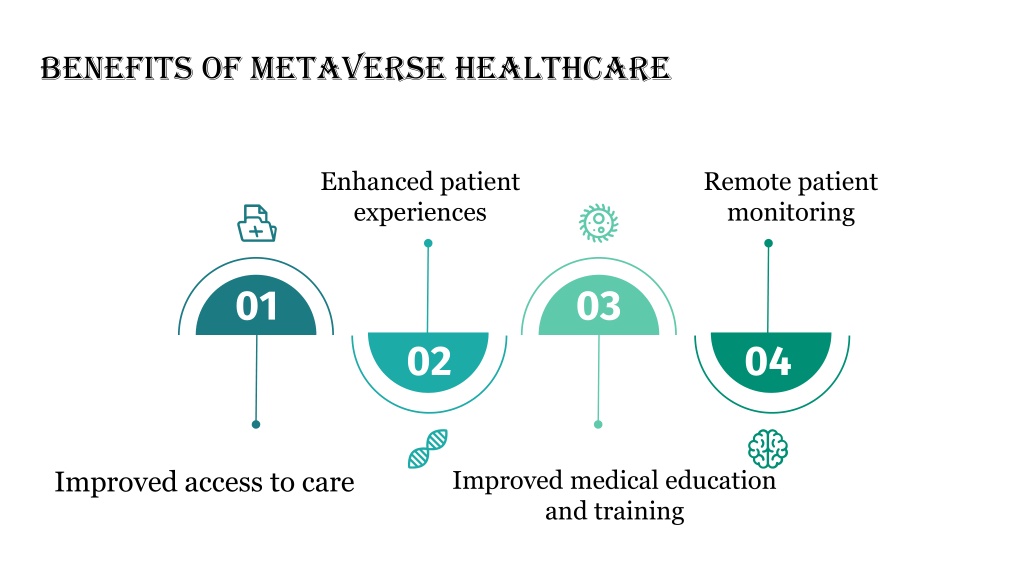 BENEFITS OF METAVERSE HEALTHCARE

01
Improved access to care

Enhanced patient experiences
02

03
Improved medical education and training

Remote patient monitoring
04